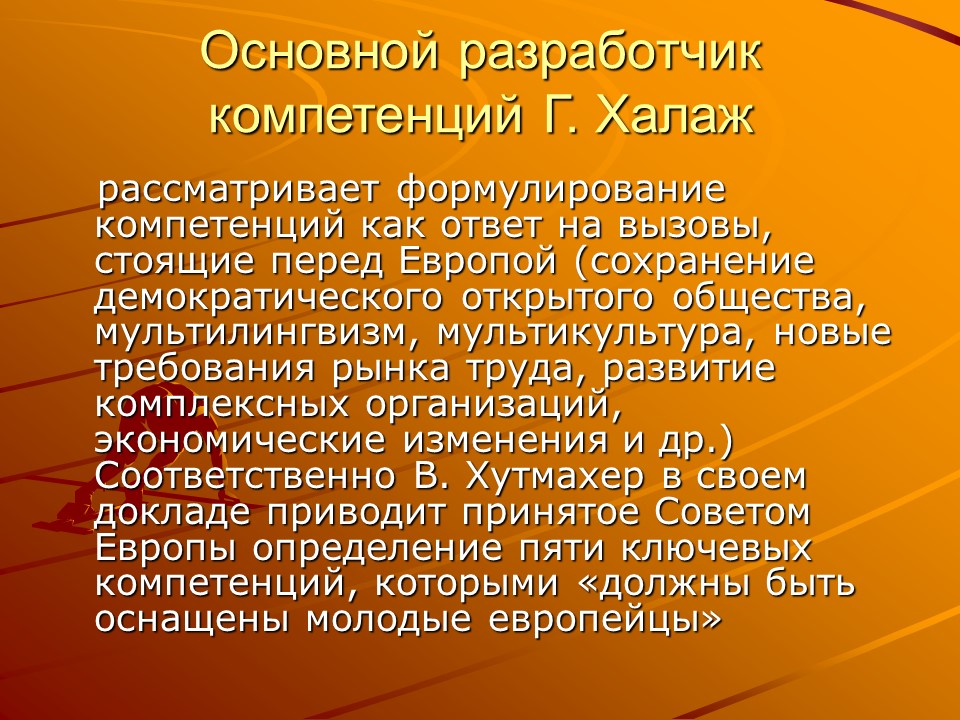 Основной разработчик компетенций Г. Халаж

рассматривает формулирование компетенций как ответ на вызовы, стоящие перед Европой (сохранение демократического открытого общества, мультилингвизм, мультикультура, новые требования рынка труда, развитие комплексных организаций, экономические изменения и др.) Соответственно В. Хутмахер в своем докладе приводит принятое Советом Европы определение пяти ключевых компетенций, которыми «должны быть оснащены молодые европейцы»